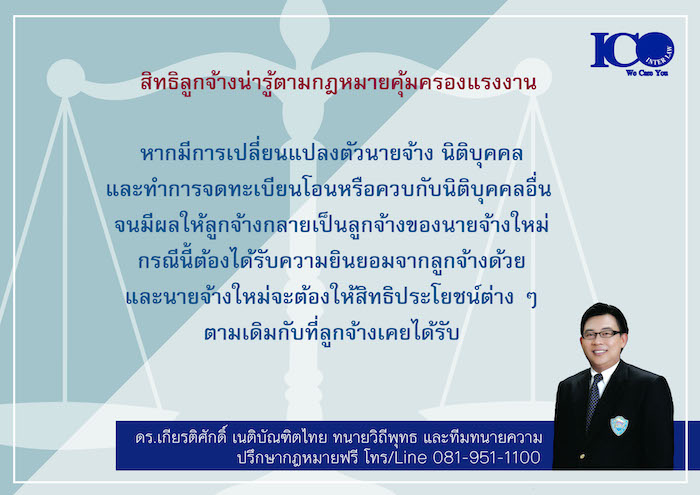 ICO INTER LAW
We Care You

สิทธิลูกจ้างน่ารู้ตามกฎหมายคุ้มครองแรงงาน

หากมีการเปลี่ยนแปลงตัวนายจ้าง นิติบุคคล และทำการจดทะเบียนโอนหรือควบกับนิติบุคคลอื่น จนมีผลให้ลูกจ้างกลายเป็นลูกจ้างของนายจ้างใหม่ กรณีนี้ต้องได้รับความยินยอมจากลูกจ้างด้วย และนายจ้างใหม่จะต้องให้สิทธิประโยชน์ต่าง ๆ ตามเดิมกับที่ลูกจ้างเคยได้รับ

ดร.เกียรติศักดิ์ เนติบัณฑิตไทย ทนายวิถีพุทธ และทีมทนายความ
ปรึกษากฎหมายฟรี โทร/Line 081-951-1100